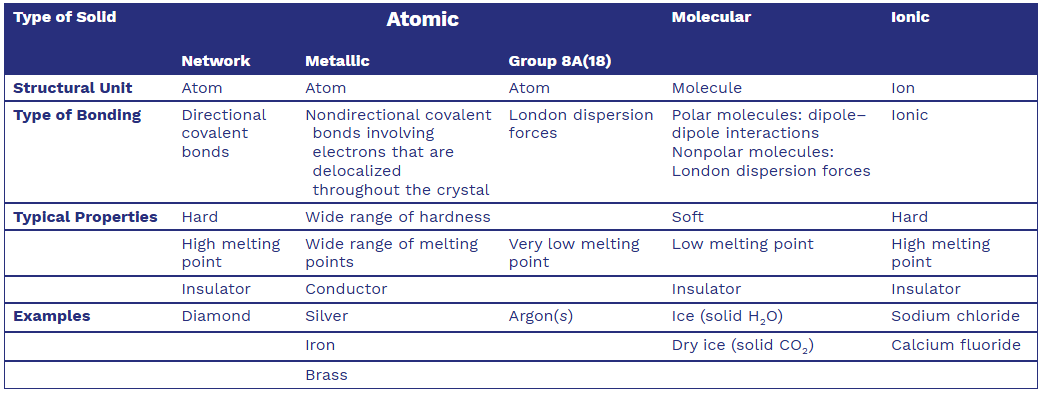 | Type of Solid | Atomic | | | Molecular | Ionic |
|---|---|---|---|---|---|
| | Network | Metallic | Group 8A(18) | | |
| Structural Unit | Atom | Atom | Atom | Molecule | Ion |
| Type of Bonding | Directional covalent bonds | Nondirectional covalent bonds involving electrons that are delocalized throughout the crystal | London dispersion forces | Polar molecules: dipole–dipole interactions Nonpolar molecules: London dispersion forces | Ionic |
| Typical Properties | Hard | Wide range of hardness | | Soft | Hard |
| | High melting point | Wide range of melting points | Very low melting point | Low melting point | High melting point |
| | Insulator | Conductor | | Insulator | Insulator |
| Examples | Diamond | Silver | Argon(s) | Ice (solid $H_2O$) | Sodium chloride |
| | | Iron | | Dry ice (solid $CO_2$) | Calcium fluoride |
| | | Brass | | | |